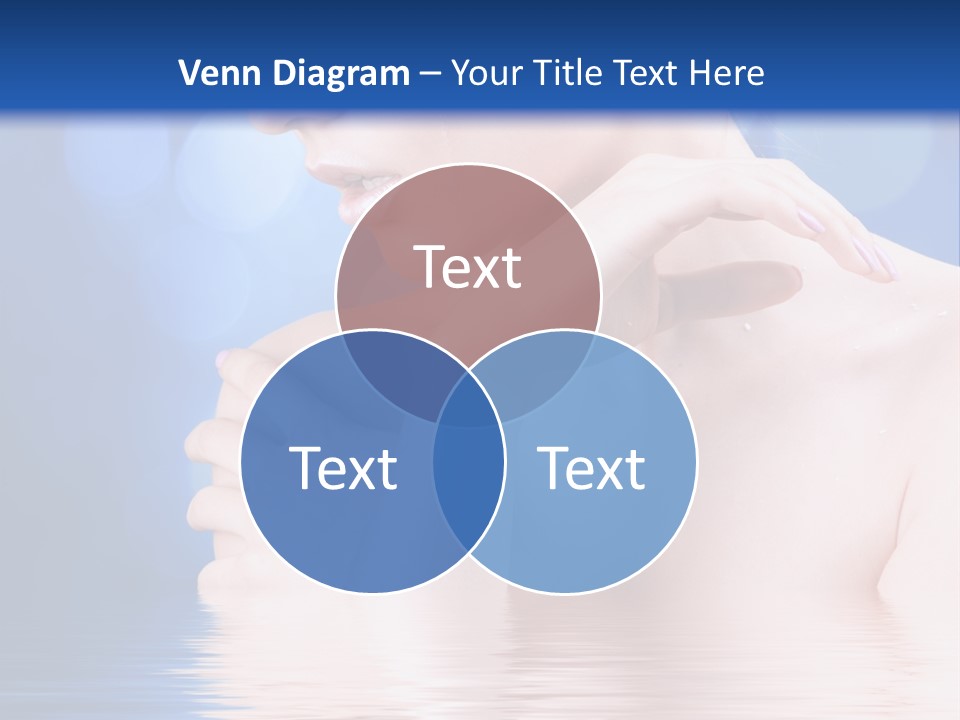 Venn Diagram – Your Title Text Here

Text

Text

Text